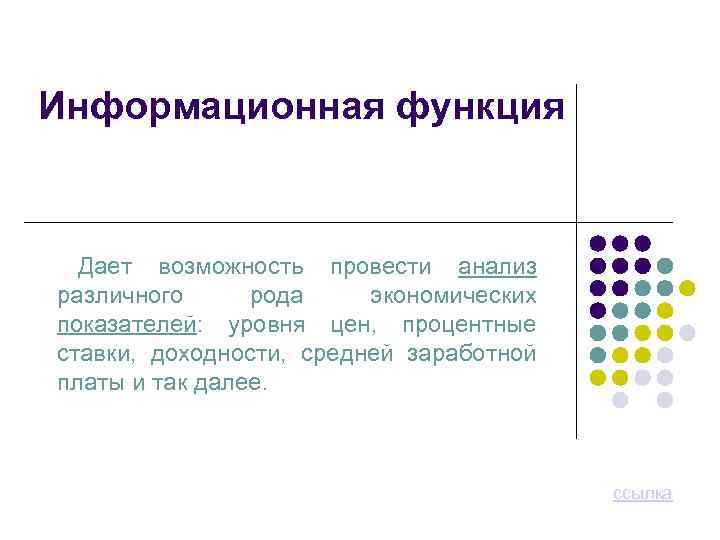 Информационная функция

Дает возможность провести анализ различного рода экономических показателей: уровня цен, процентные ставки, доходности, средней заработной платы и так далее.

ссылка